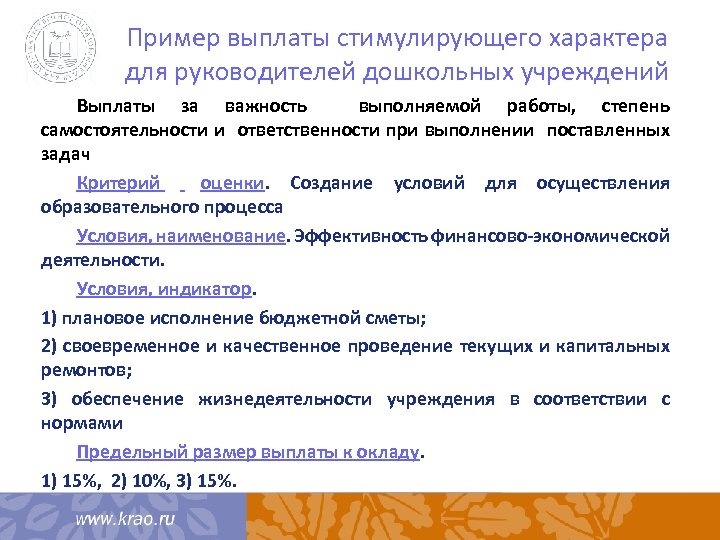 Пример выплаты стимулирующего характера для руководителей дошкольных учреждений

Выплаты за важность выполняемой работы, степень самостоятельности и ответственности при выполнении поставленных задач

Критерий оценки. Создание условий для осуществления образовательного процесса

Условия, наименование. Эффективность финансово-экономической деятельности.

Условия, индикатор.

1) плановое исполнение бюджетной сметы;

2) своевременное и качественное проведение текущих и капитальных ремонтов;

3) обеспечение жизнедеятельности учреждения в соответствии с нормами

Предельный размер выплаты к окладу.

1) 15%, 2) 10%, 3) 15%.

www.krao.ru